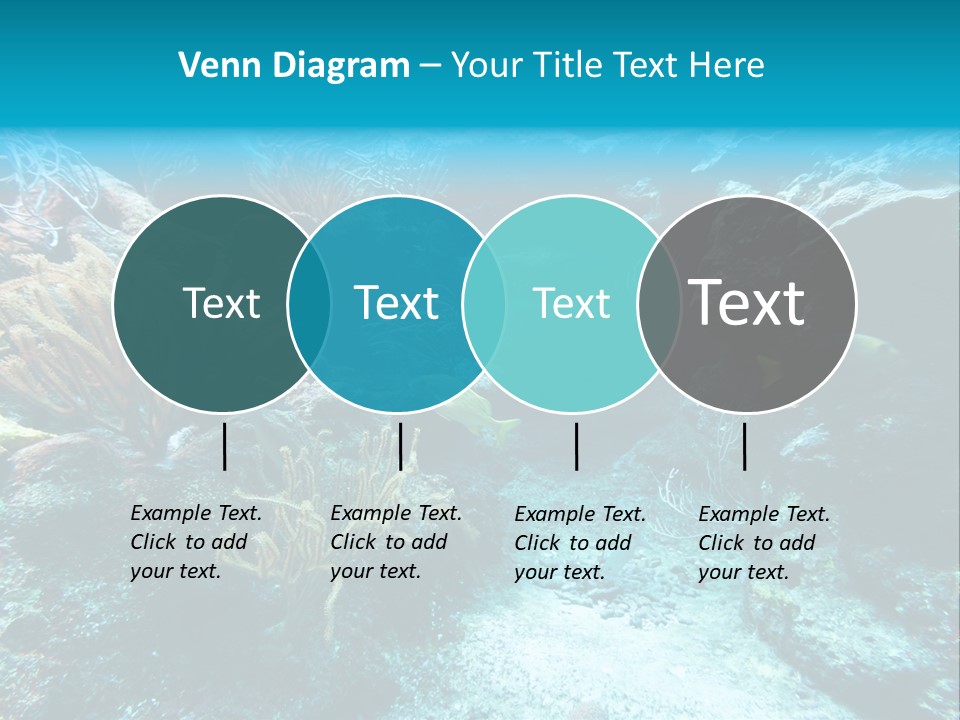 Venn Diagram – Your Title Text Here

Text

Text

Text

Text

Example Text. Click to add your text.

Example Text. Click to add your text.

Example Text. Click to add your text.

Example Text. Click to add your text.